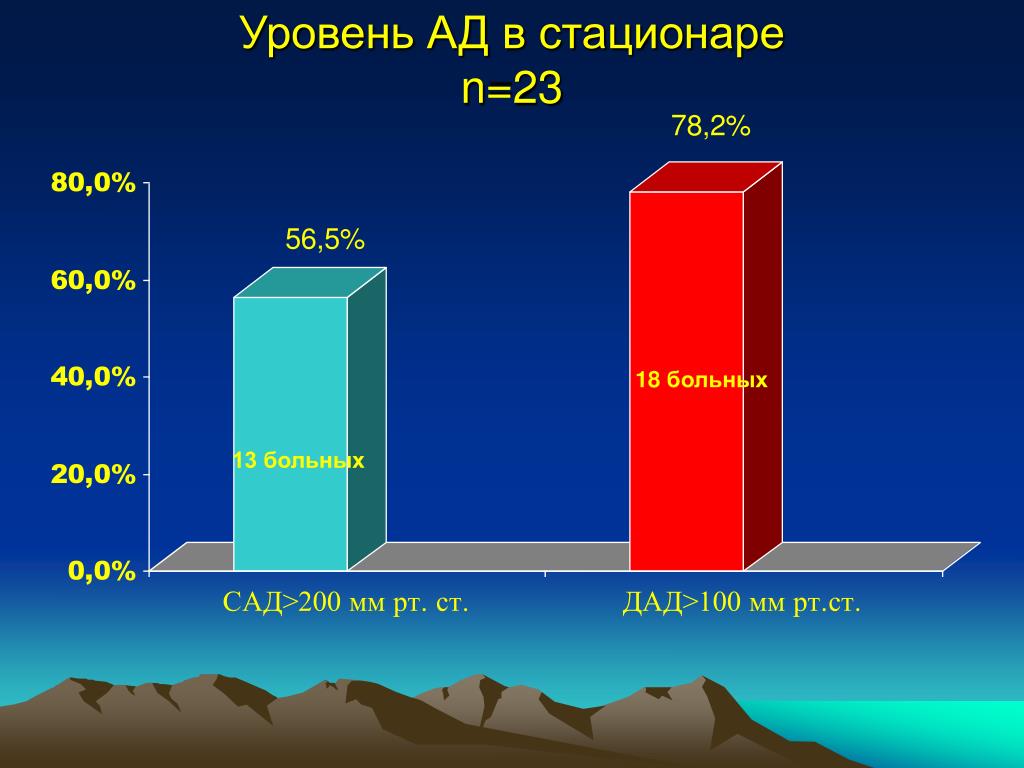 Уровень АД в стационаре
n=23

80,0%
60,0%
40,0%
20,0%
0,0%

56,5%
13 больных

78,2%
18 больных

САД>200 мм рт. ст.
ДАД>100 мм рт.ст.